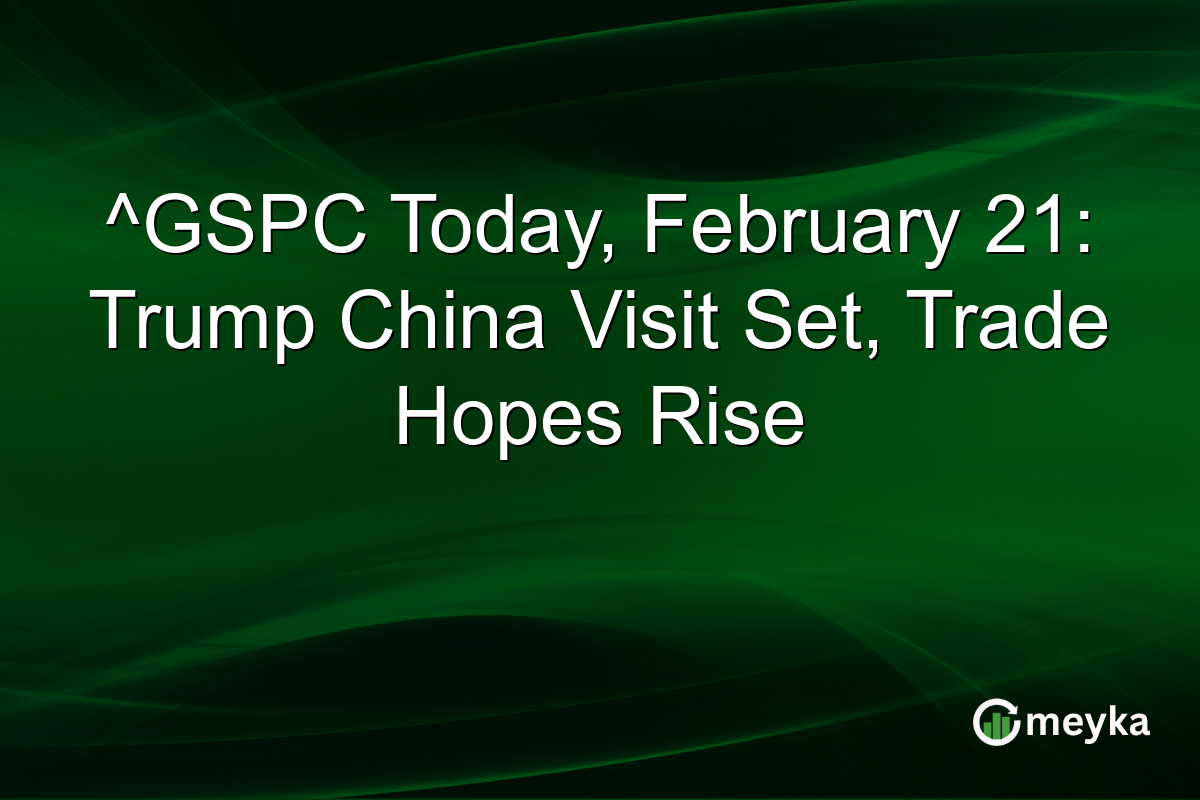 ^GSPC Today, February 21: Trump China Visit Set, Trade Hopes Rise

meyka